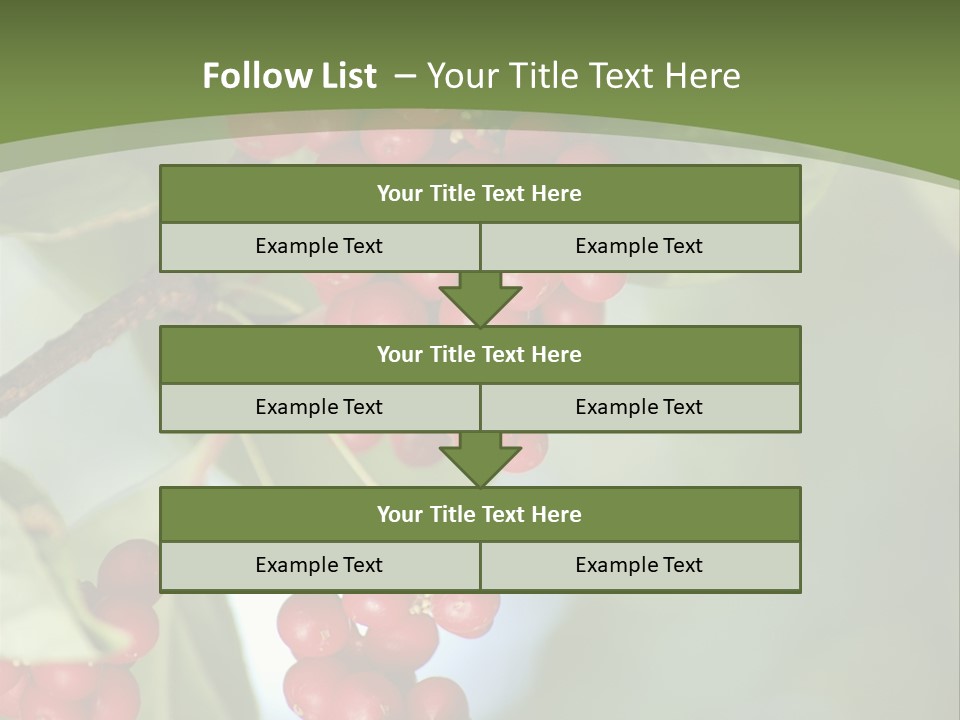 Follow List – Your Title Text Here

Your Title Text Here

Example Text

Example Text

Your Title Text Here

Example Text

Example Text

Your Title Text Here

Example Text

Example Text